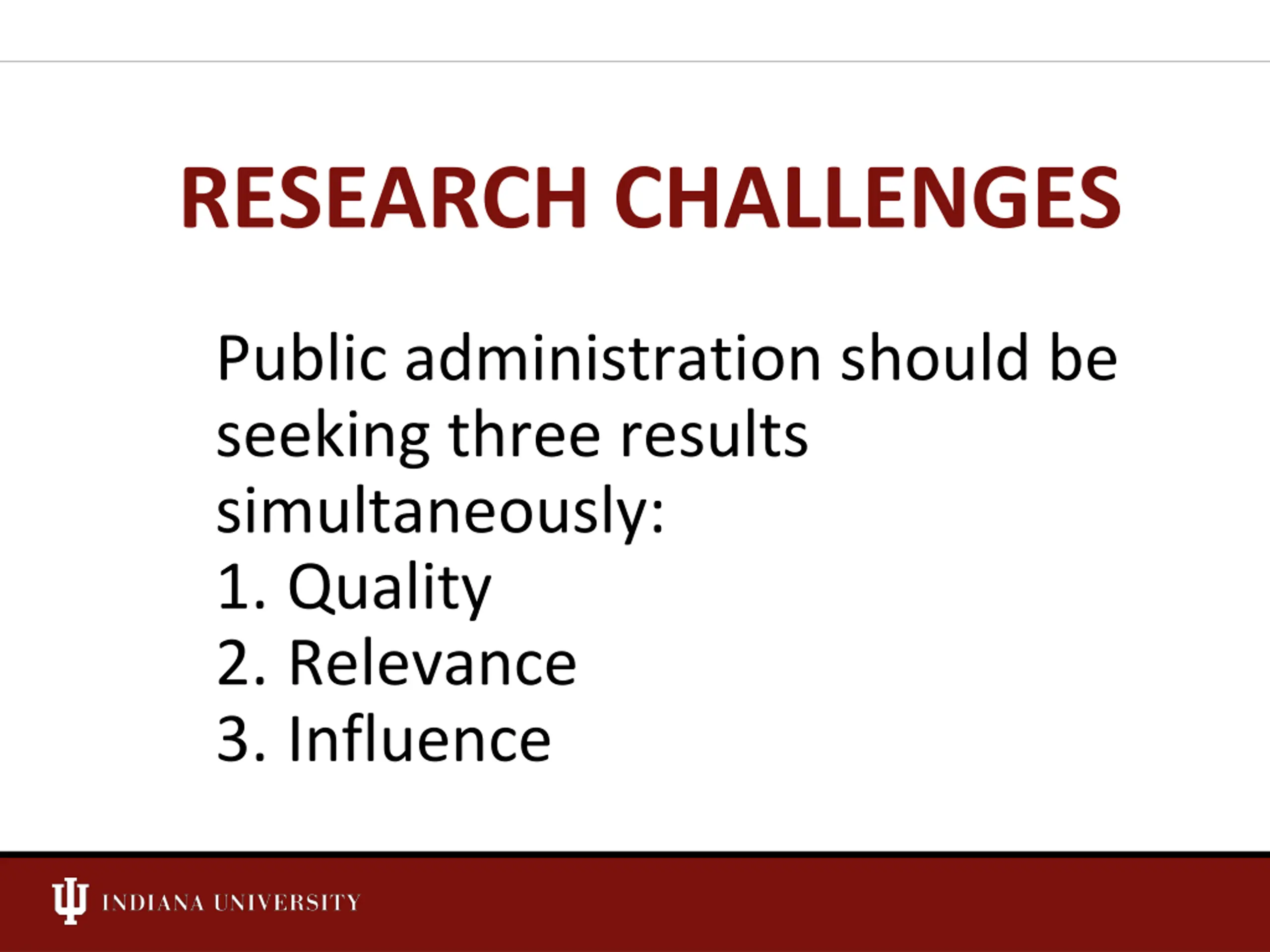 RESEARCH CHALLENGES

Public administration should be seeking three results simultaneously:
1. Quality
2. Relevance
3. Influence

INDIANA UNIVERSITY